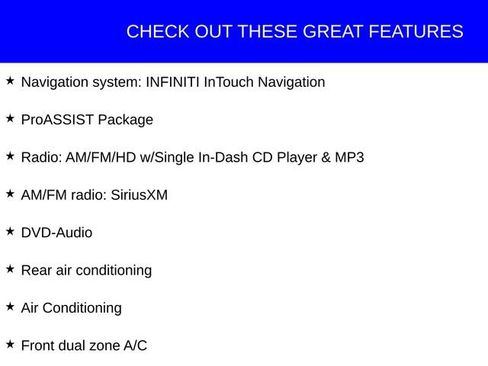 CHECK OUT THESE GREAT FEATURES

★ Navigation system: INFINITI InTouch Navigation

★ ProASSIST Package

★ Radio: AM/FM/HD w/Single In-Dash CD Player & MP3

★ AM/FM radio: SiriusXM

★ DVD-Audio

★ Rear air conditioning

★ Air Conditioning

★ Front dual zone A/C